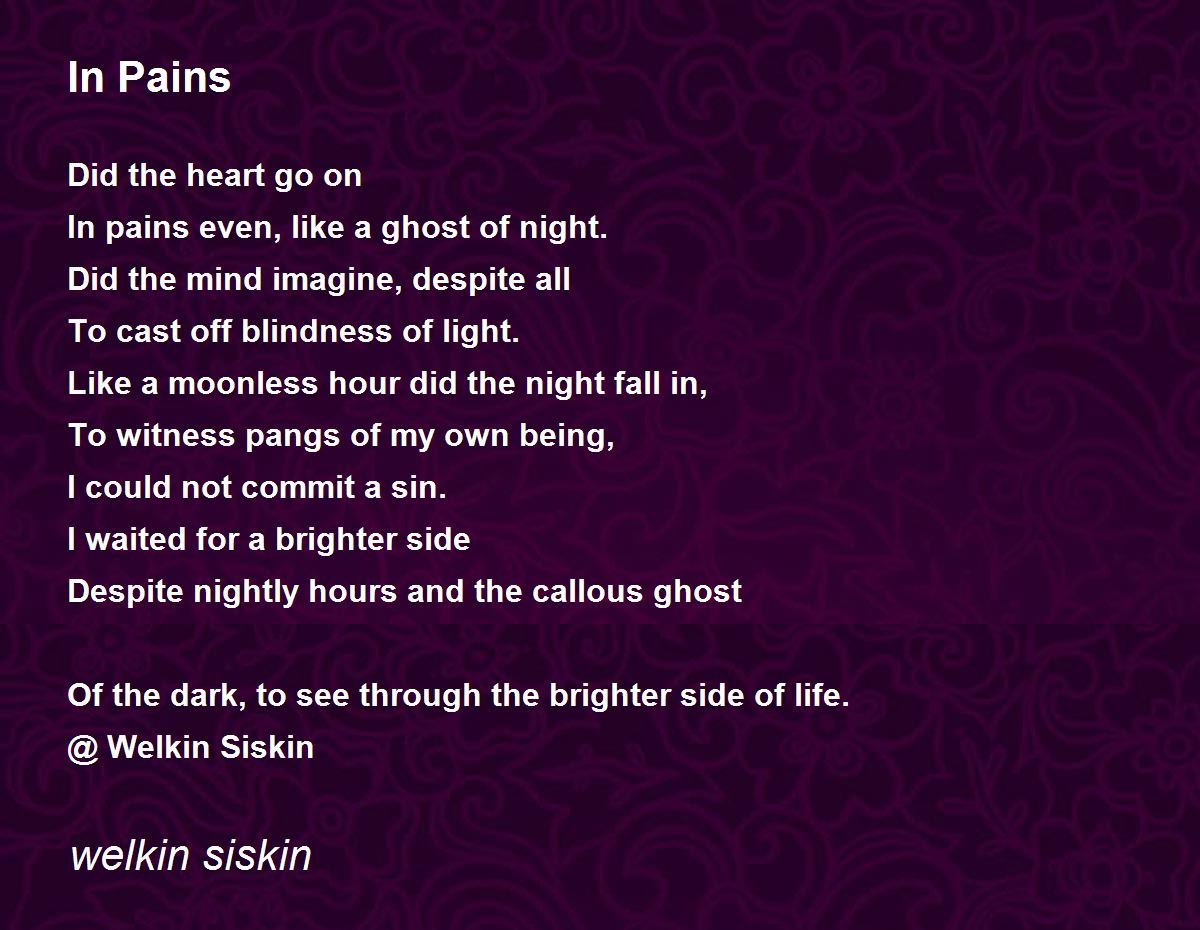 In Pains

Did the heart go on
In pains even, like a ghost of night.
Did the mind imagine, despite all
To cast off blindness of light.
Like a moonless hour did the night fall in,
To witness pangs of my own being,
I could not commit a sin.
I waited for a brighter side
Despite nightly hours and the callous ghost

Of the dark, to see through the brighter side of life.
@ Welkin Siskin

welkin siskin